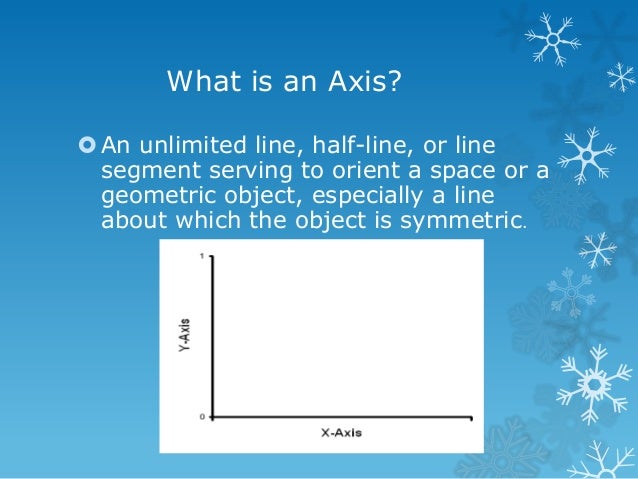 What is an Axis?

An unlimited line, half-line, or line segment serving to orient a space or a geometric object, especially a line about which the object is symmetric.

1

Y-Axis

0

X-Axis